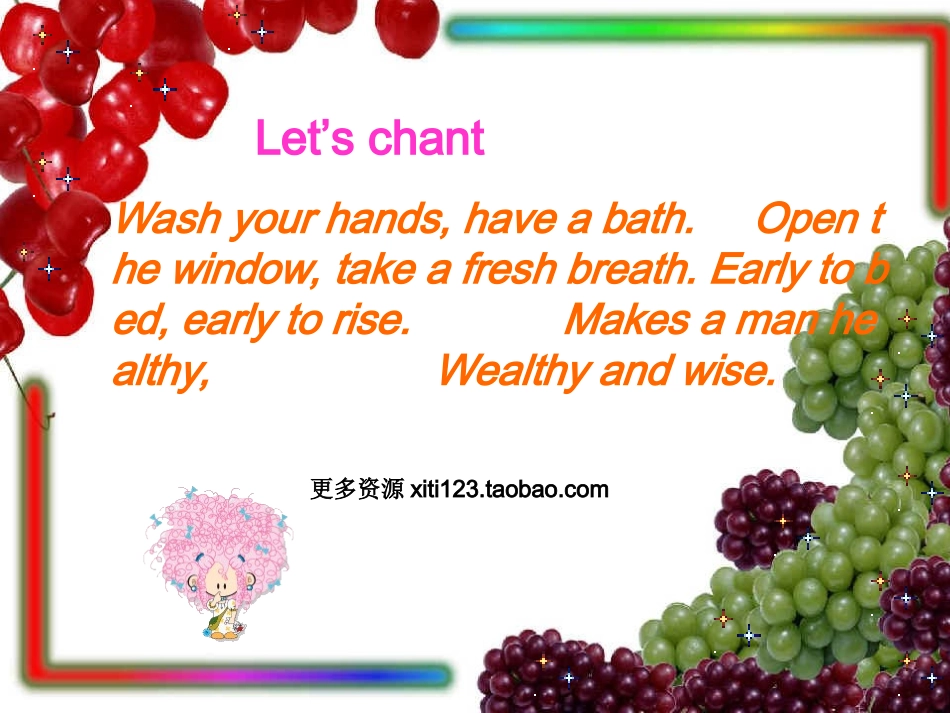 Let's chant

Wash your hands, have a bath. Open the window, take a fresh breath. Early to bed, early to rise. Makes a man healthy, Wealthy and wise.

更多资源 xiti123.taobao.com